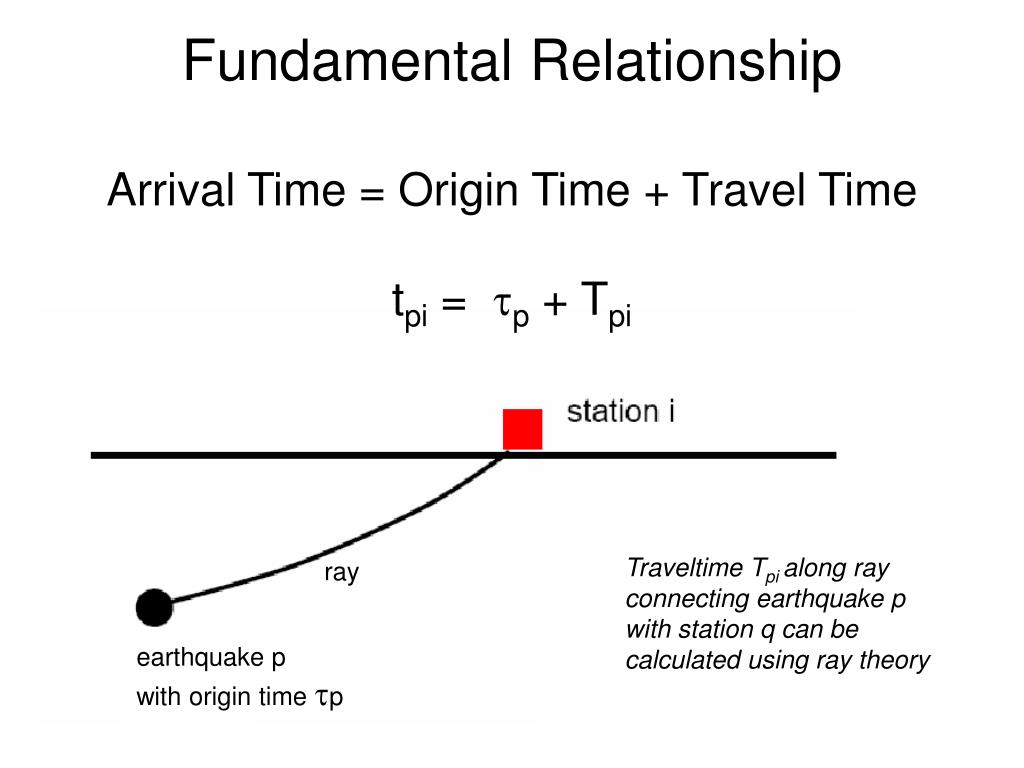 Fundamental Relationship

Arrival Time = Origin Time + Travel Time

$t_{pi} = \tau_p + T_{pi}$

station i

ray

earthquake p
with origin time $\tau$p

Traveltime $T_{pi}$ along ray connecting earthquake p with station q can be calculated using ray theory